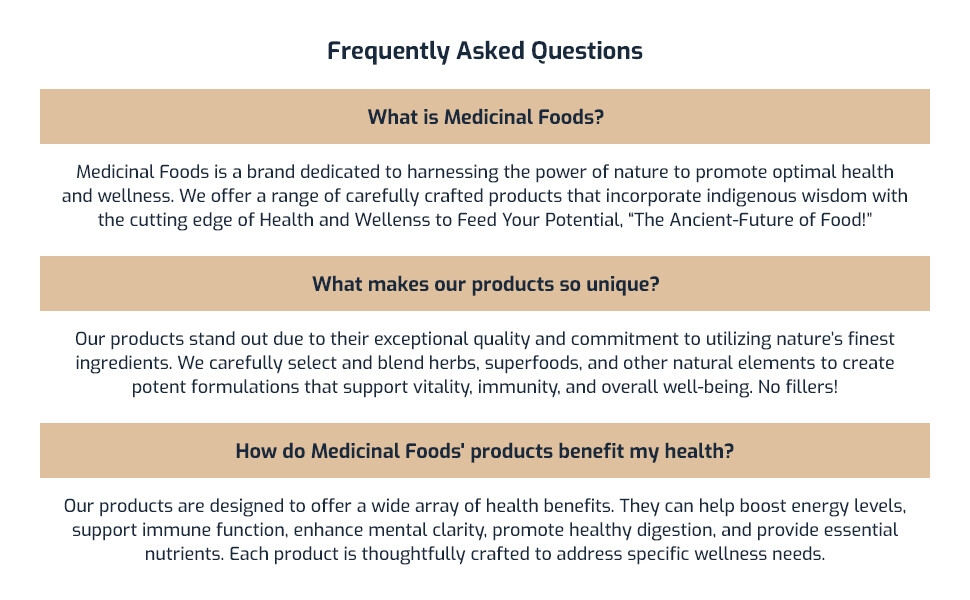 Frequently Asked Questions

What is Medicinal Foods?

Medicinal Foods is a brand dedicated to harnessing the power of nature to promote optimal health and wellness. We offer a range of carefully crafted products that incorporate indigenous wisdom with the cutting edge of Health and Wellenss to Feed Your Potential, "The Ancient-Future of Food!"

What makes our products so unique?

Our products stand out due to their exceptional quality and commitment to utilizing nature's finest ingredients. We carefully select and blend herbs, superfoods, and other natural elements to create potent formulations that support vitality, immunity, and overall well-being. No fillers!

How do Medicinal Foods' products benefit my health?

Our products are designed to offer a wide array of health benefits. They can help boost energy levels, support immune function, enhance mental clarity, promote healthy digestion, and provide essential nutrients. Each product is thoughtfully crafted to address specific wellness needs.